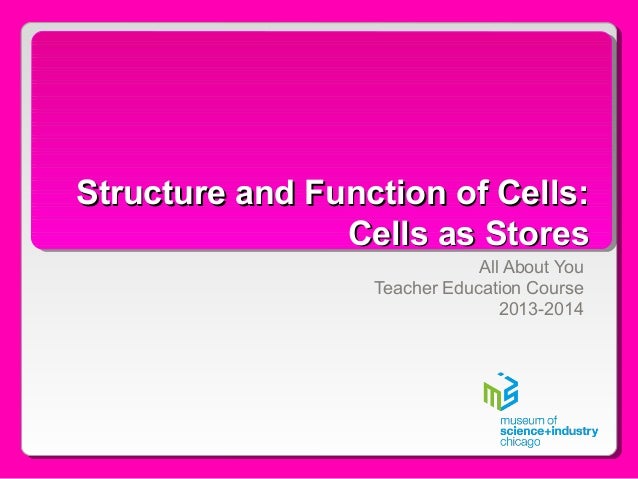 Structure and Function of Cells:
Cells as Stores

All About You
Teacher Education Course
2013-2014

museum of
science+industry
chicago